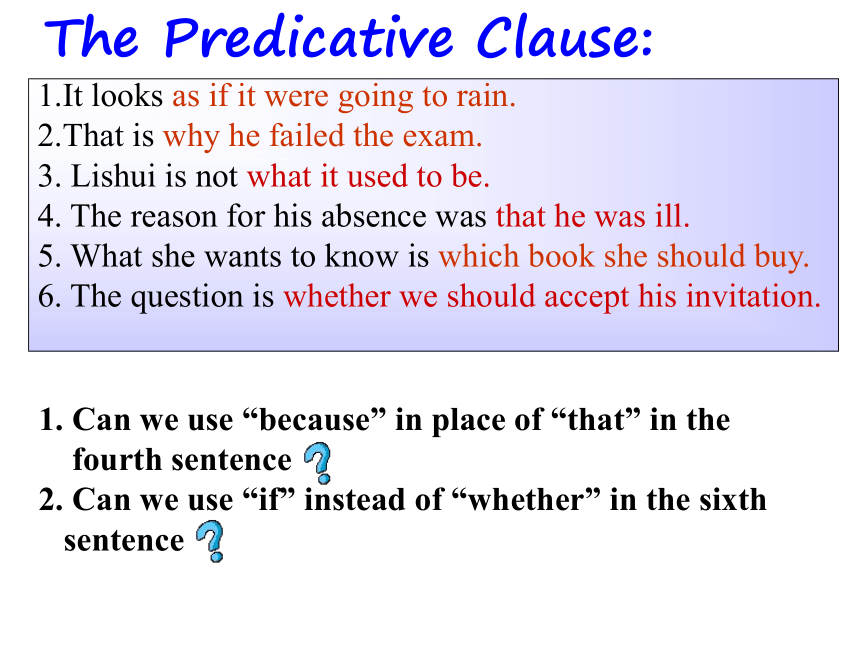 The Predicative Clause:

1.It looks as if it were going to rain.
2.That is why he failed the exam.
3. Lishui is not what it used to be.
4. The reason for his absence was that he was ill.
5. What she wants to know is which book she should buy.
6. The question is whether we should accept his invitation.

1. Can we use “because” in place of “that” in the fourth sentence ?
2. Can we use “if” instead of “whether” in the sixth sentence ?